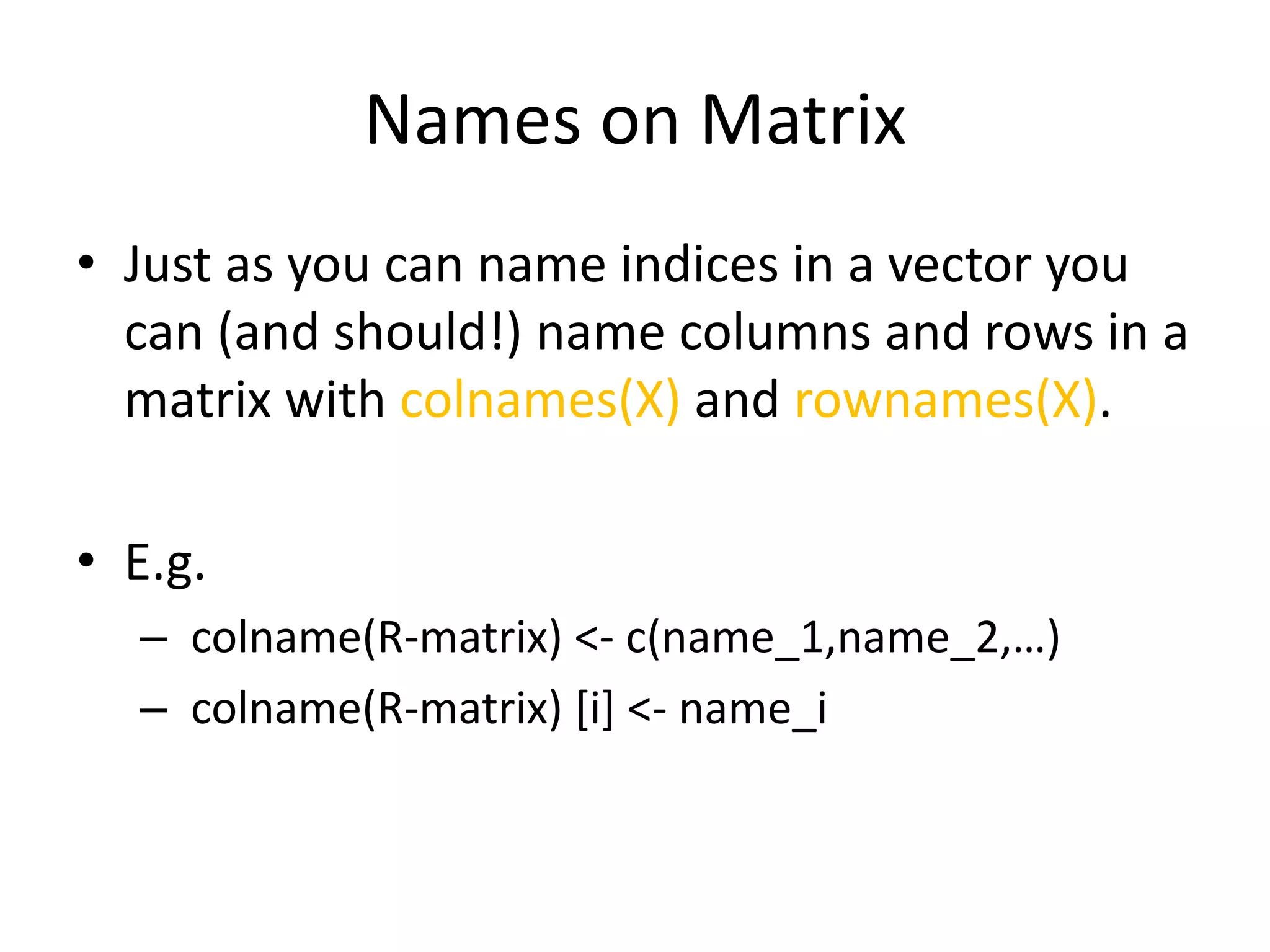 Names on Matrix

• Just as you can name indices in a vector you can (and should!) name columns and rows in a matrix with colnames(X) and rownames(X).

• E.g.
  – colname(R-matrix) <- c(name_1,name_2,…)
  – colname(R-matrix) [i] <- name_i